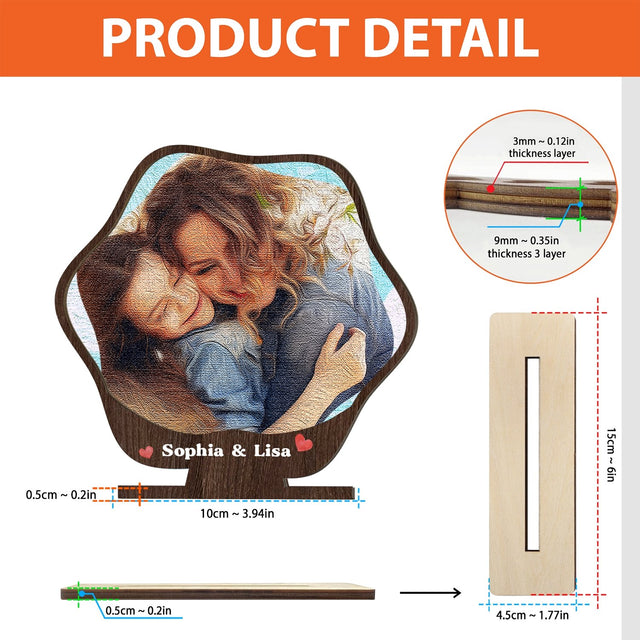 PRODUCT DETAIL

3mm ~ 0.12in
thickness layer

9mm ~ 0.35in
thickness 3 layer

Sophia & Lisa

0.5cm ~ 0.2in

10cm ~ 3.94in

15cm ~ 6in

0.5cm ~ 0.2in

4.5cm ~ 1.77in